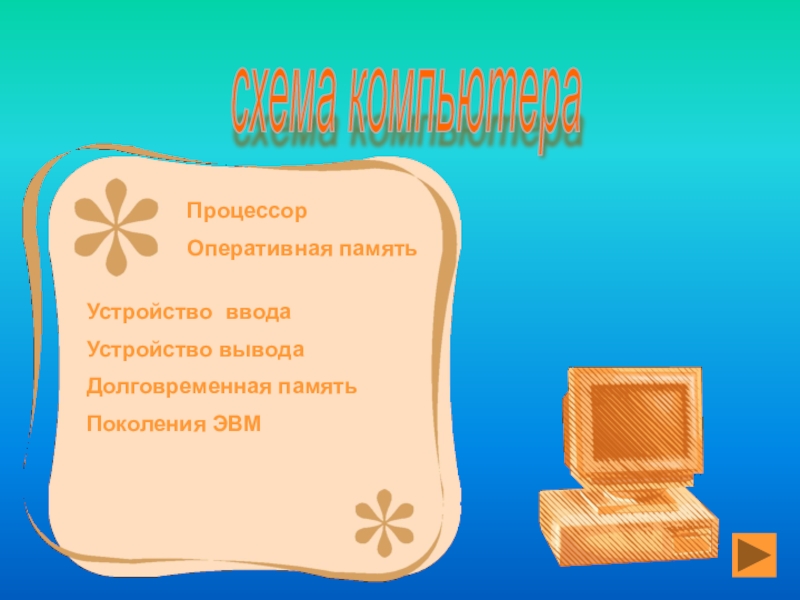 схема компьютера

Процессор

Оперативная память

Устройство ввода

Устройство вывода

Долговременная память

Поколения ЭВМ